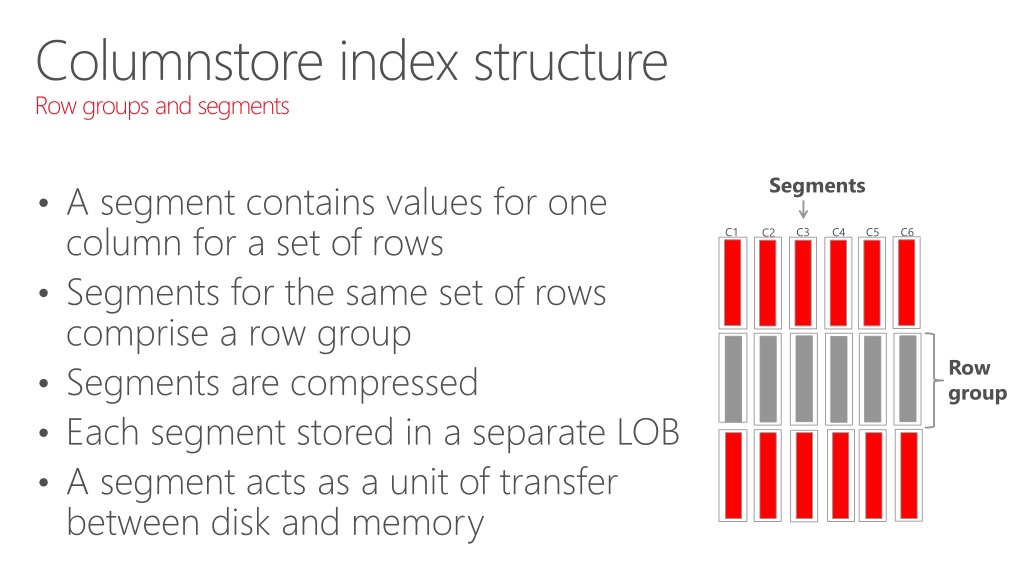 Columnstore index structure
Row groups and segments

• A segment contains values for one column for a set of rows
• Segments for the same set of rows comprise a row group
• Segments are compressed
• Each segment stored in a separate LOB
• A segment acts as a unit of transfer between disk and memory

Segments

C1 C2 C3 C4 C5 C6

Row group